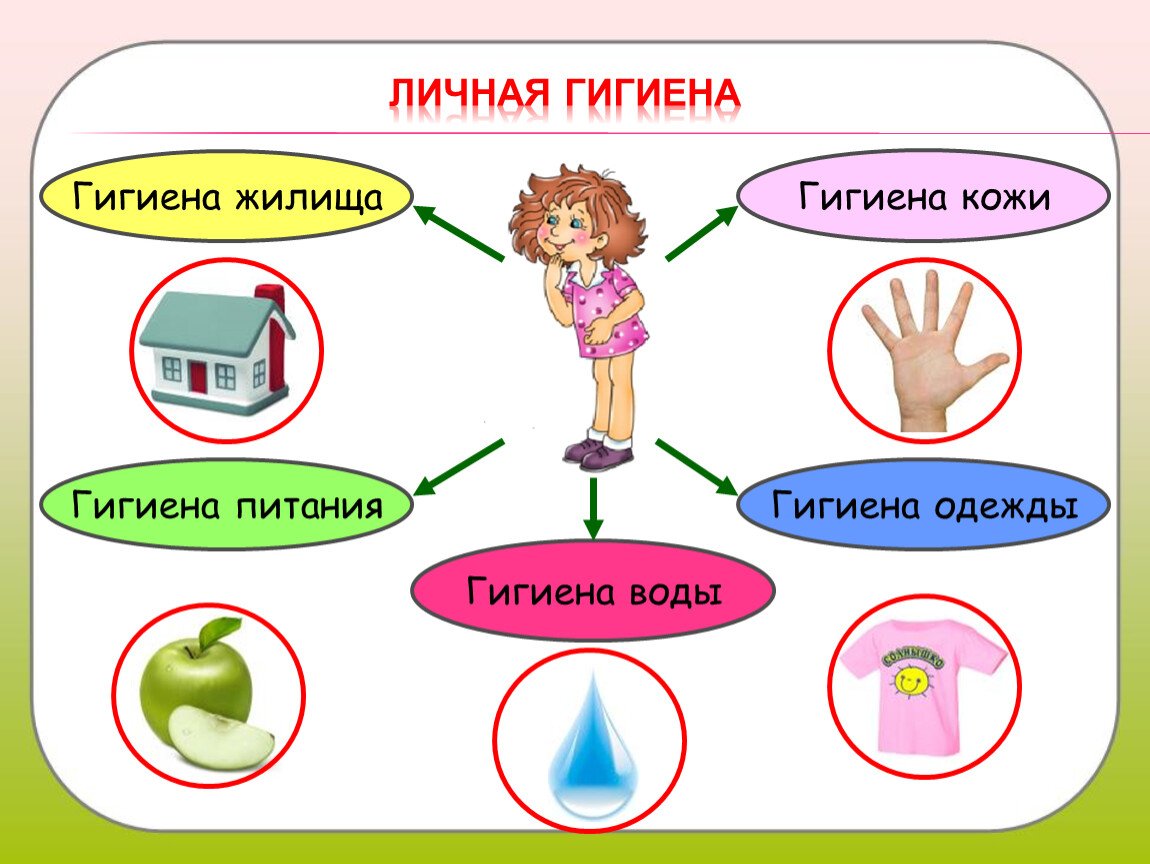 ЛИЧНАЯ ГИГИЕНА

Гигиена жилища

Гигиена кожи

Гигиена питания

Гигиена одежды

Гигиена воды

СОЛНЫШКО